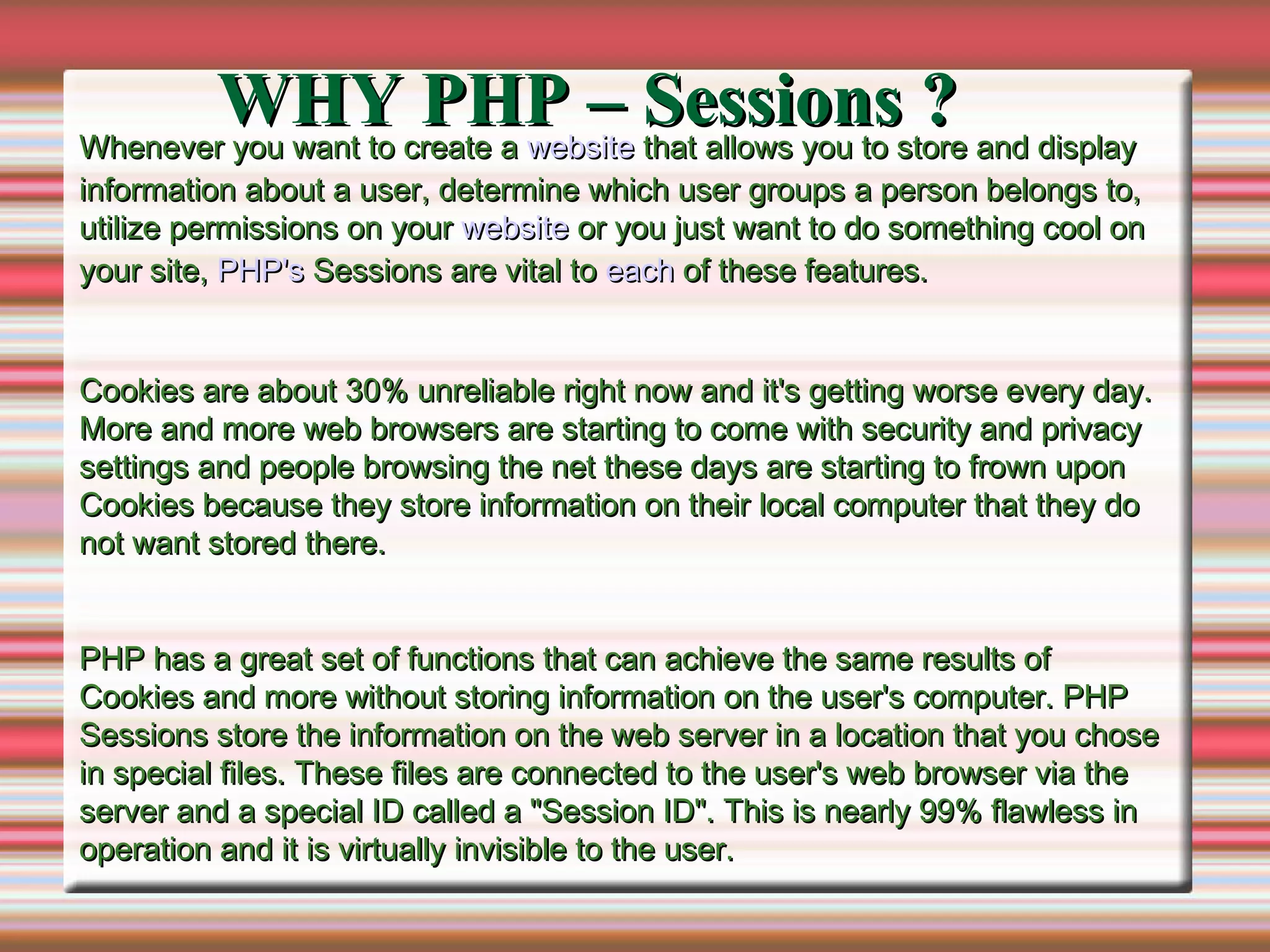 WHY PHP – Sessions ?

Whenever you want to create a website that allows you to store and display information about a user, determine which user groups a person belongs to, utilize permissions on your website or you just want to do something cool on your site, PHP's Sessions are vital to each of these features.

Cookies are about 30% unreliable right now and it's getting worse every day. More and more web browsers are starting to come with security and privacy settings and people browsing the net these days are starting to frown upon Cookies because they store information on their local computer that they do not want stored there.

PHP has a great set of functions that can achieve the same results of Cookies and more without storing information on the user's computer. PHP Sessions store the information on the web server in a location that you chose in special files. These files are connected to the user's web browser via the server and a special ID called a "Session ID". This is nearly 99% flawless in operation and it is virtually invisible to the user.